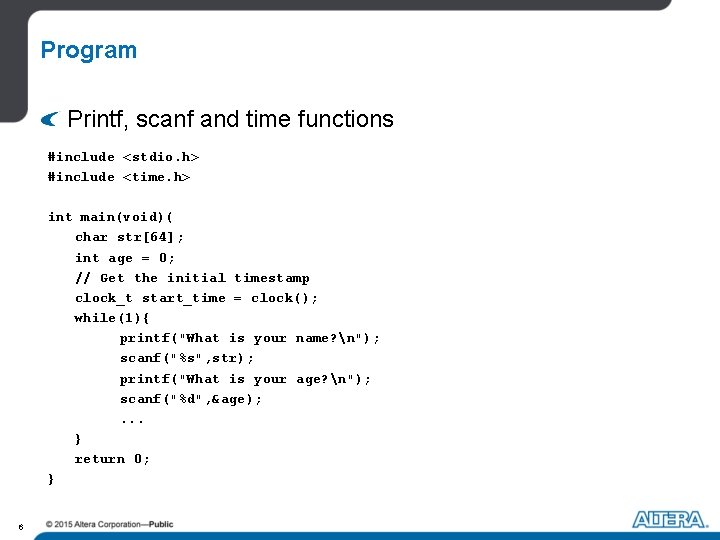 Program

Printf, scanf and time functions

#include <stdio.h>
#include <time.h>

int main(void){
    char str[64];
    int age = 0;
    // Get the initial timestamp
    clock_t start_time = clock();
    while(1){
        printf("What is your name?\n");
        scanf("%s",str);
        printf("What is your age?\n");
        scanf("%d",&age);
        ...
    }
    return 0;
}

6 © 2015 Altera Corporation—Public

ALTERA.